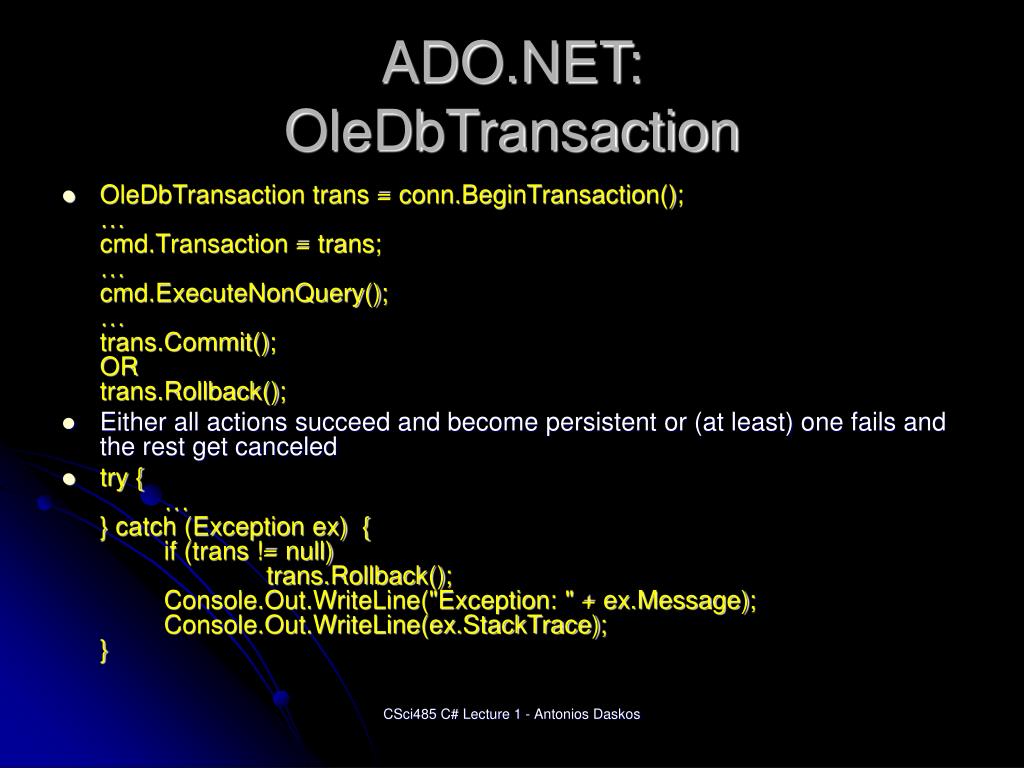 ADO.NET: OleDbTransaction

- OleDbTransaction trans = conn.BeginTransaction();
…
cmd.Transaction = trans;
…
cmd.ExecuteNonQuery();
…
trans.Commit();
OR
trans.Rollback();
- Either all actions succeed and become persistent or (at least) one fails and the rest get canceled
- try {
…
} catch (Exception ex) {
if (trans != null)
trans.Rollback();
Console.Out.WriteLine("Exception: " + ex.Message);
Console.Out.WriteLine(ex.StackTrace);
}

CSci485 C# Lecture 1 - Antonios Daskos